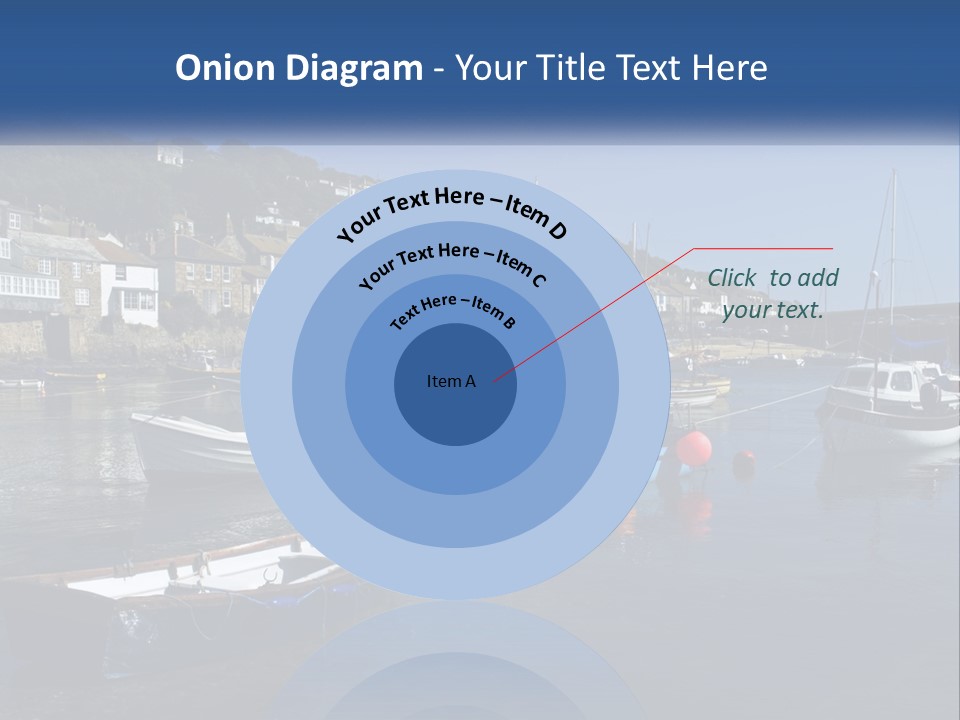 Onion Diagram - Your Title Text Here

Your Text Here – Item D

Your Text Here – Item C

Text Here – Item B

Item A

Click to add your text.